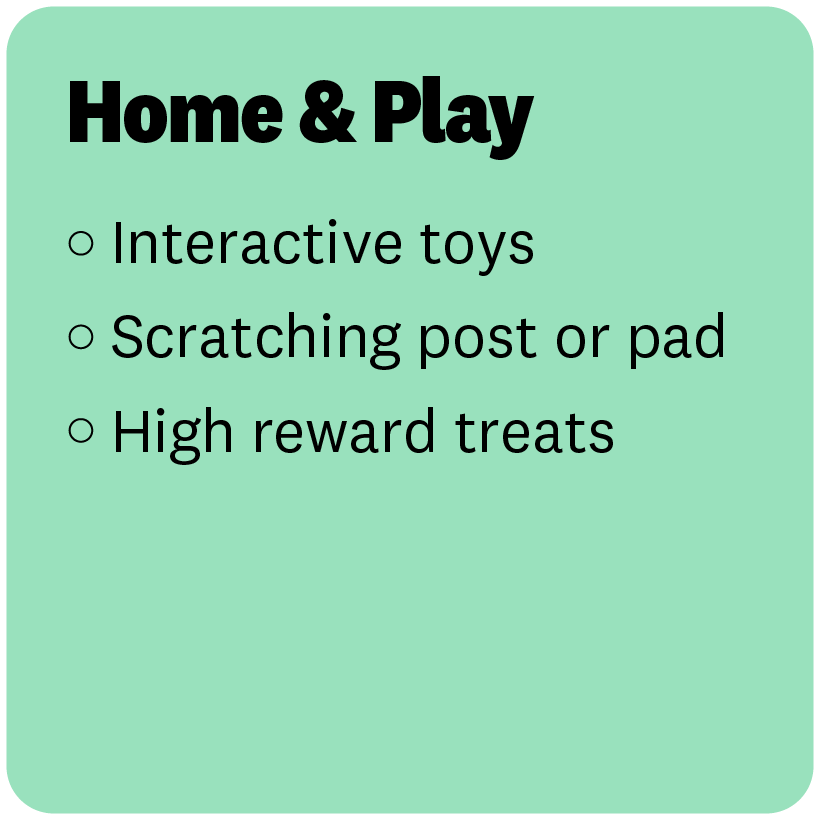 Home & Play

○ Interactive toys
○ Scratching post or pad
○ High reward treats